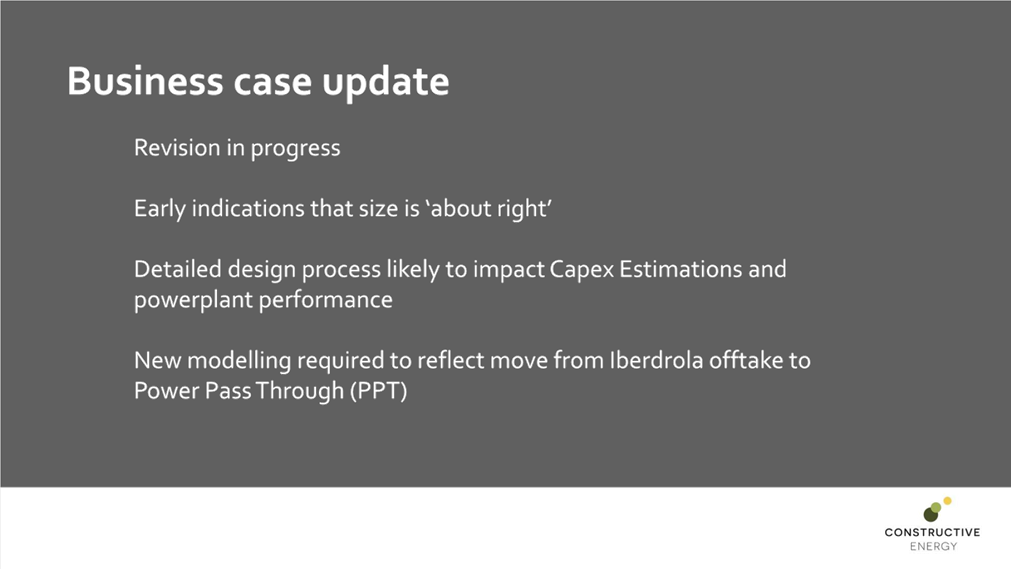 Business case update

Revision in progress

Early indications that size is ‘about right’

Detailed design process likely to impact Capex Estimations and powerplant performance

New modelling required to reflect move from Iberdrola offtake to Power Pass Through (PPT)

CONSTRUCTIVE
ENERGY